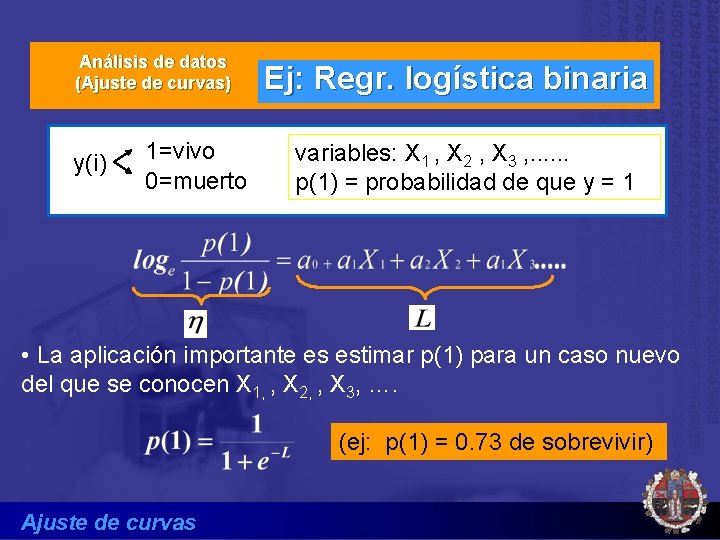 Análisis de datos
(Ajuste de curvas)

Ej: Regr. logística binaria

y(i) 1=vivo
0=muerto

variables: $X_1$ , $X_2$ , $X_3$ ,......
p(1) = probabilidad de que y = 1

$log_e \frac{p(1)}{1-p(1)} = a_0 + a_1X_1 + a_2X_2 + a_1X_3.....$

$\eta$

$L$

• La aplicación importante es estimar p(1) para un caso nuevo del que se conocen $X_{1,}$ , $X_{2,}$ , $X_3$, ….

$p(1) = \frac{1}{1+e^{-L}}$

(ej: p(1) = 0.73 de sobrevivir)

Ajuste de curvas